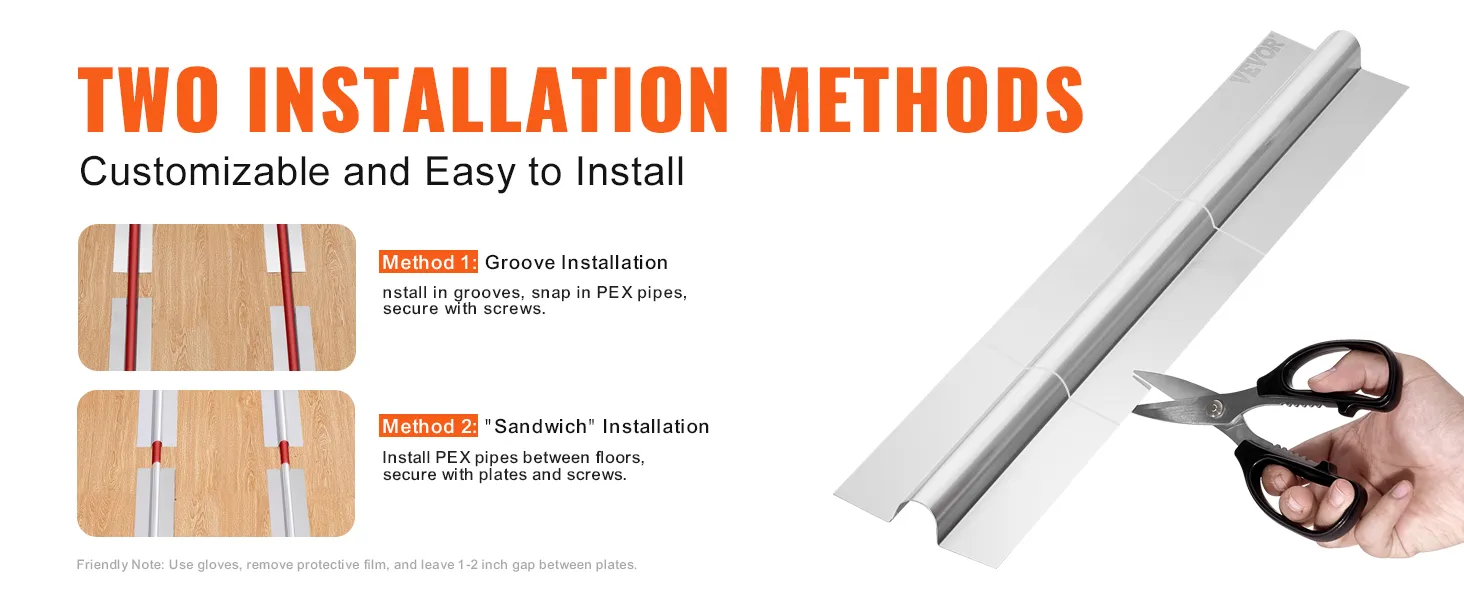 TWO INSTALLATION METHODS

Customizable and Easy to Install

Method 1: Groove Installation

nstall in grooves, snap in PEX pipes, secure with screws.

Method 2: "Sandwich" Installation

Install PEX pipes between floors, secure with plates and screws.

Friendly Note: Use gloves, remove protective film, and leave 1-2 inch gap between plates.

VEVOR